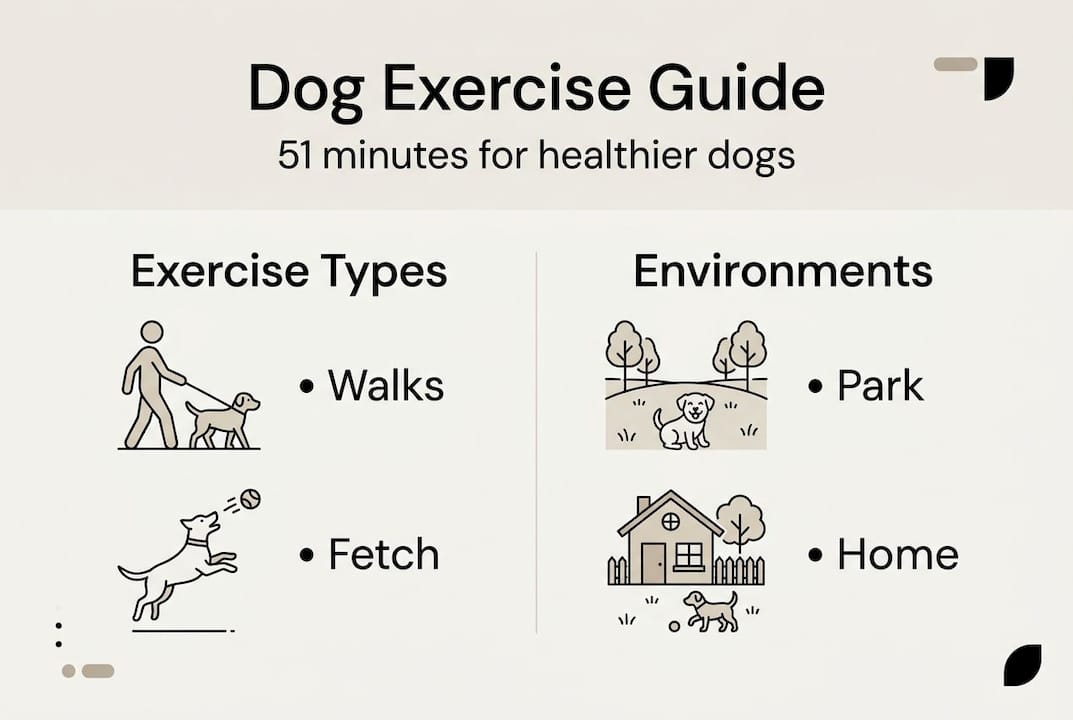 Dog Exercise Guide

51 minutes for healthier dogs

Exercise Types

• Walks

• Fetch

Environments

• Park

• Home